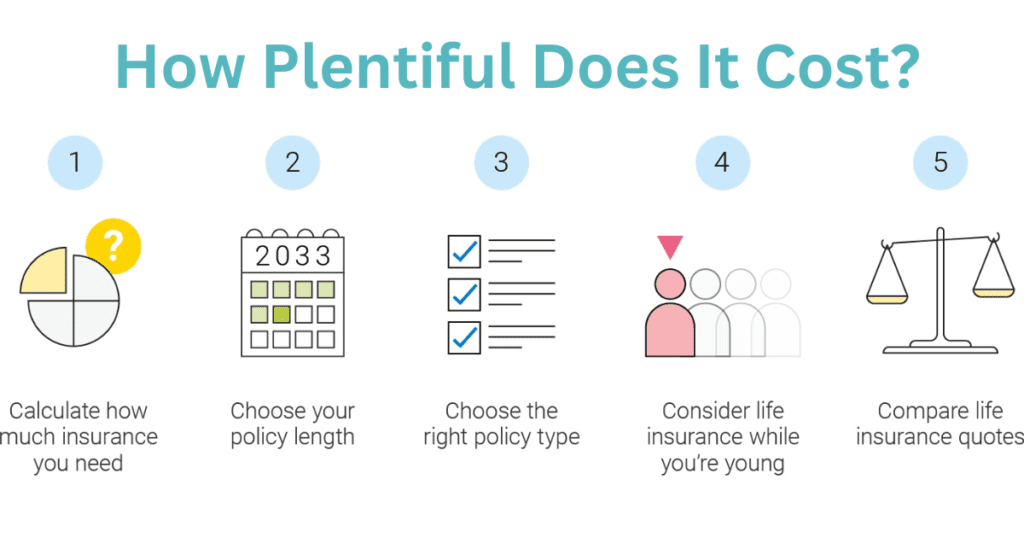 How Plentiful Does It Cost?

1

?

Calculate how much insurance you need

2

2033

Choose your policy length

3

Choose the right policy type

4

Consider life insurance while you're young

5

Compare life insurance quotes